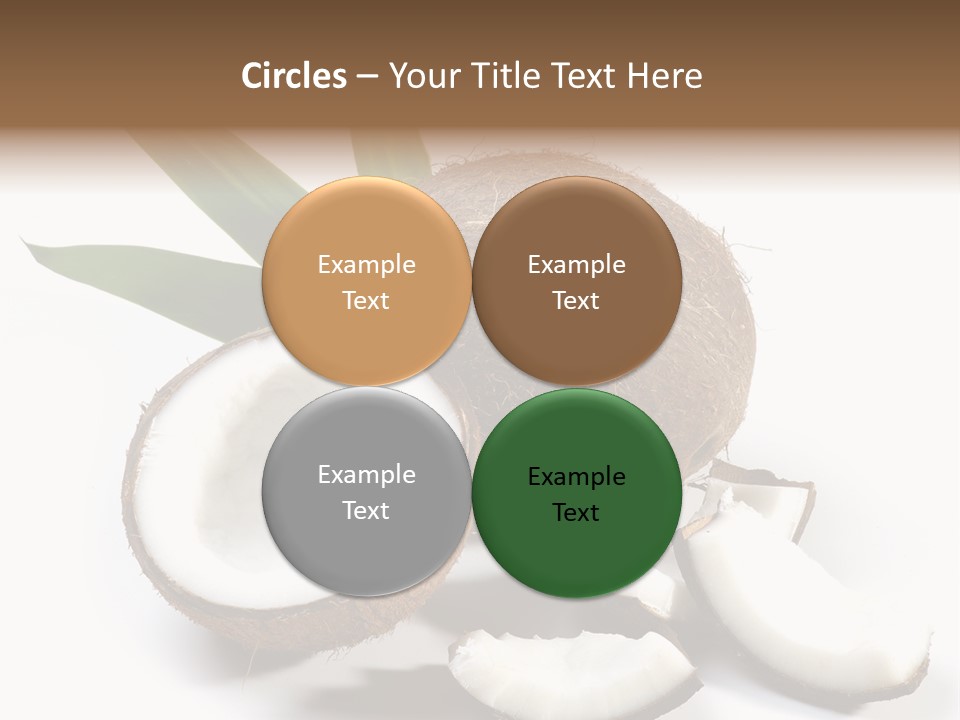 Circles – Your Title Text Here

Example Text

Example Text

Example Text

Example Text